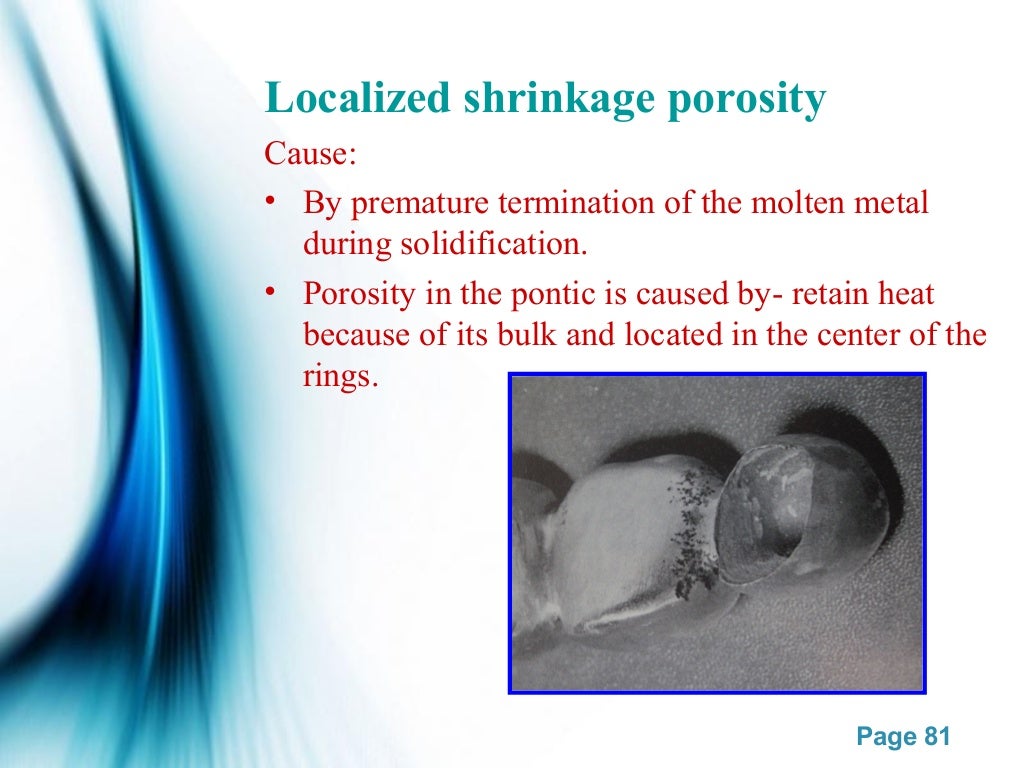 Localized shrinkage porosity

Cause:

• By premature termination of the molten metal during solidification.

• Porosity in the pontic is caused by- retain heat because of its bulk and located in the center of the rings.

Page 81